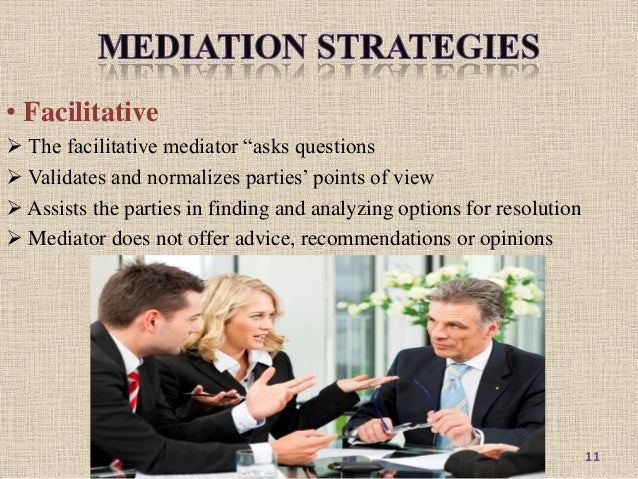 MEDIATION STRATEGIES

• Facilitative

➢ The facilitative mediator “asks questions

➢ Validates and normalizes parties’ points of view

➢ Assists the parties in finding and analyzing options for resolution

➢ Mediator does not offer advice, recommendations or opinions

11